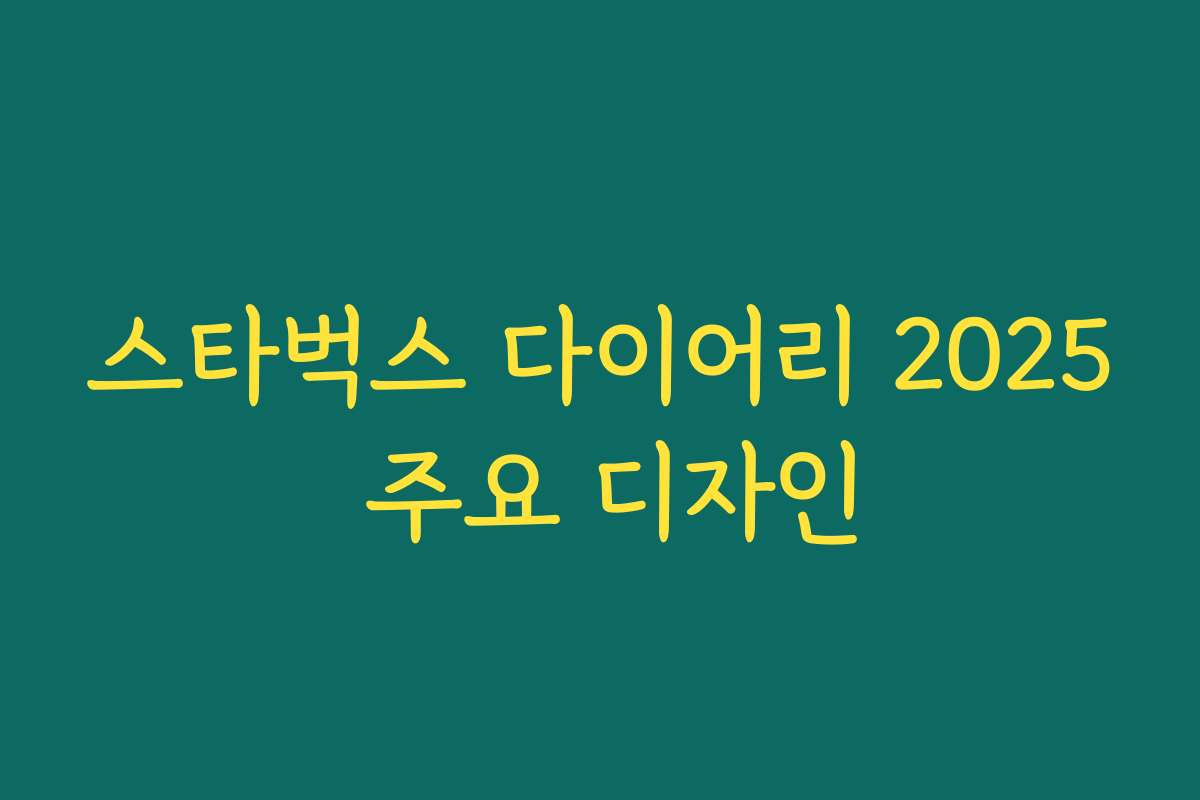 스타벅스 다이어리 2025
주요 디자인